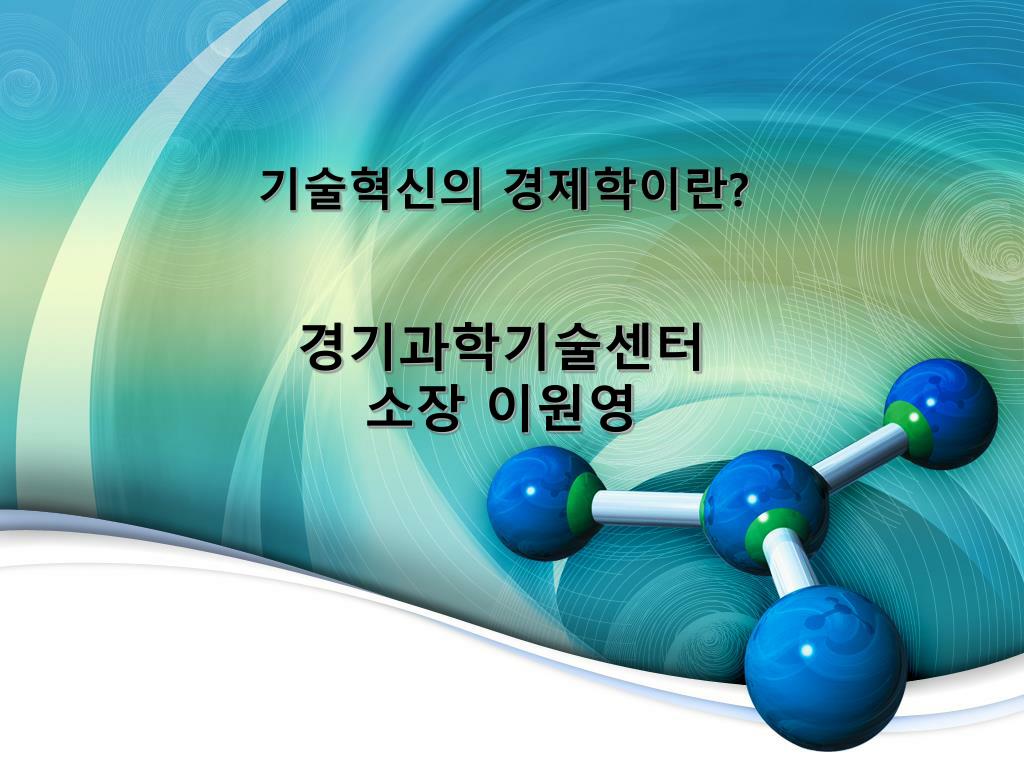 기술혁신의 경제학이란?

경기과학기술센터
소장 이원영